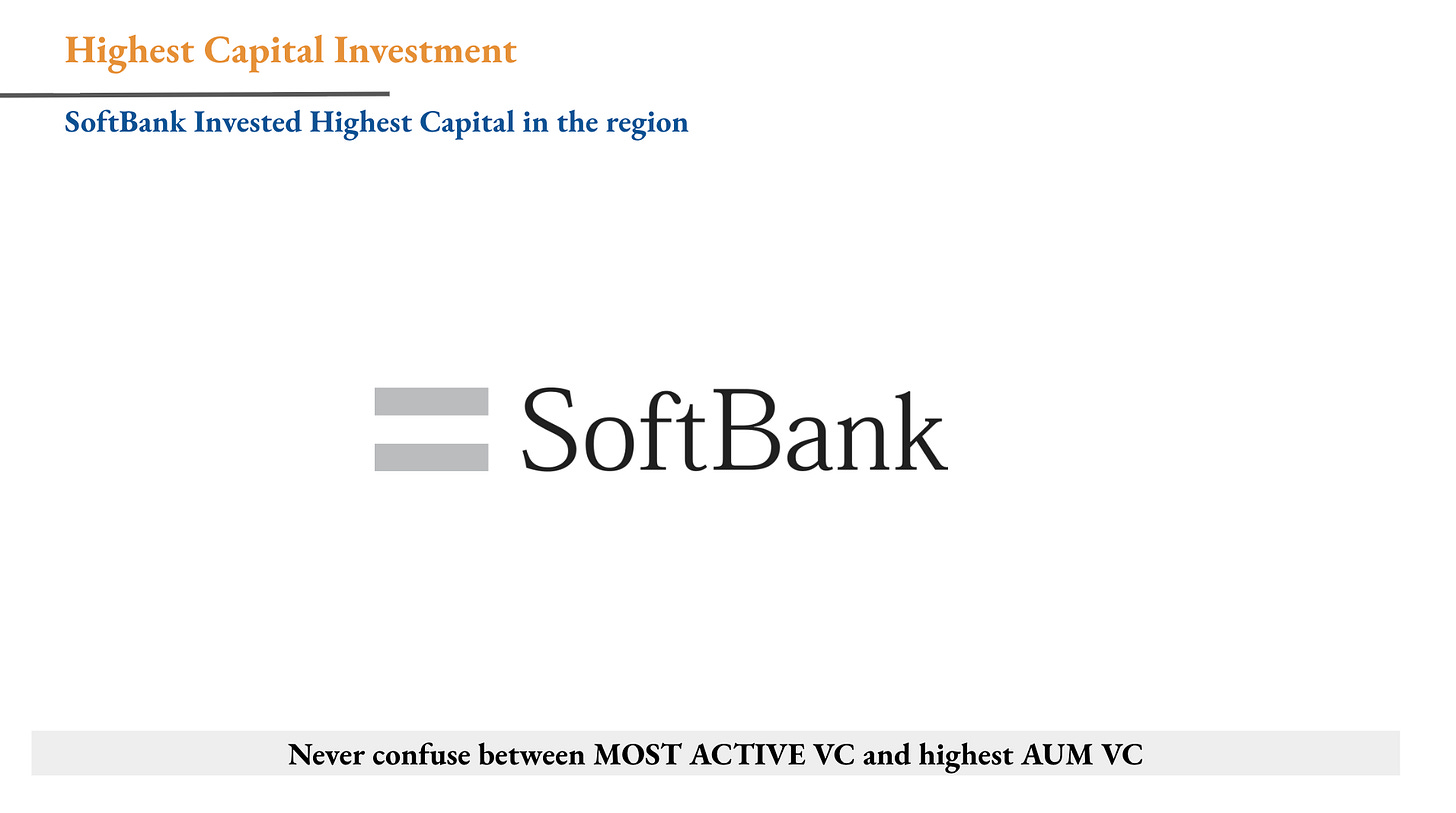 Highest Capital Investment

SoftBank Invested Highest Capital in the region

SoftBank

Never confuse between MOST ACTIVE VC and highest AUM VC